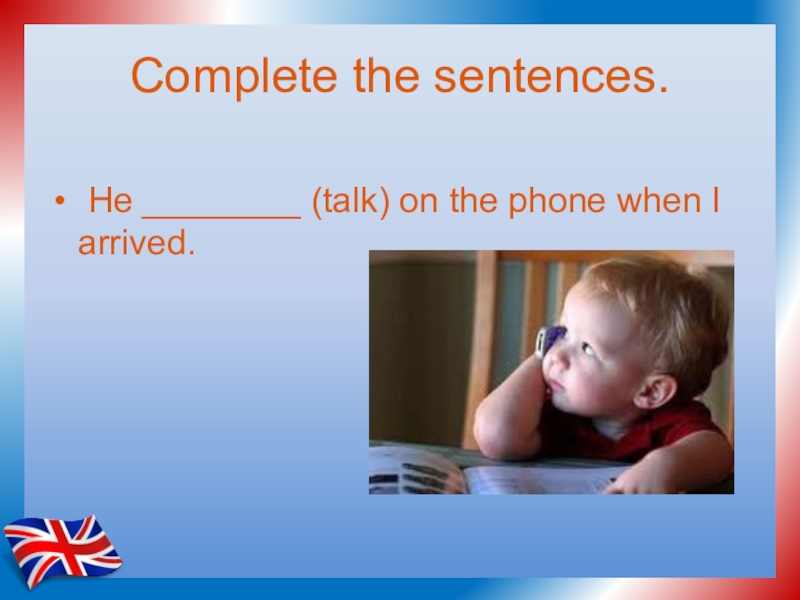 Complete the sentences.

• He _________ (talk) on the phone when I arrived.